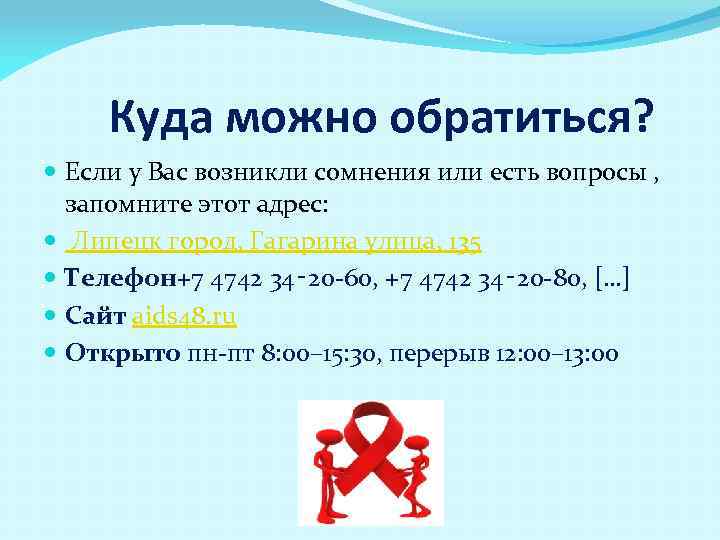 Куда можно обратиться?

Если у Вас возникли сомнения или есть вопросы , запомните этот адрес:

Липецк город, Гагарина улица, 135

Телефон+7 4742 34‑20-60, +7 4742 34‑20-80, [...]

Сайт aids48.ru

Открыто пн-пт 8:00–15:30, перерыв 12:00–13:00